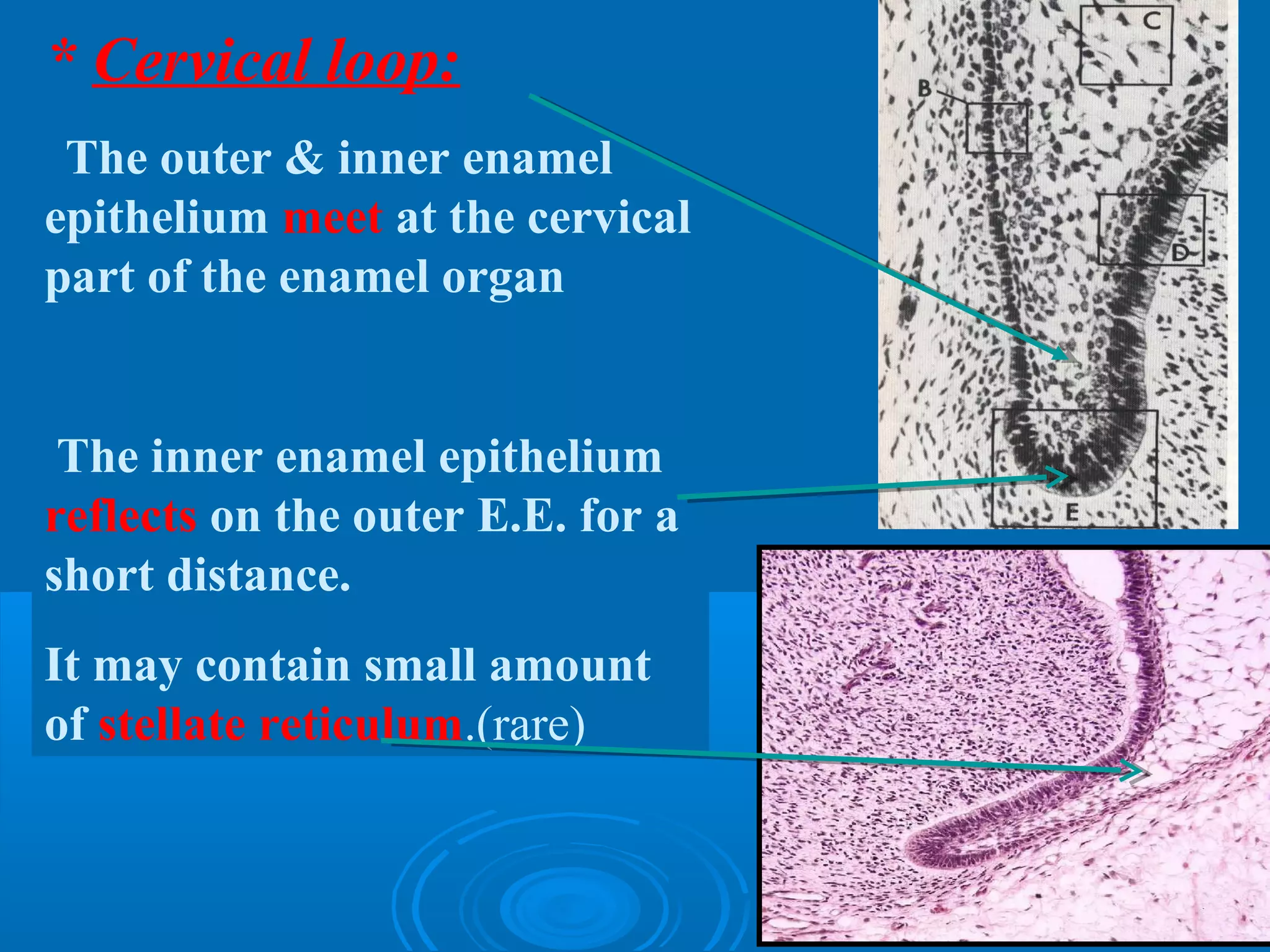 * Cervical loop:

The outer & inner enamel epithelium meet at the cervical part of the enamel organ

The inner enamel epithelium reflects on the outer E.E. for a short distance.

It may contain small amount of stellate reticulum.(rare)

C

B

D

E